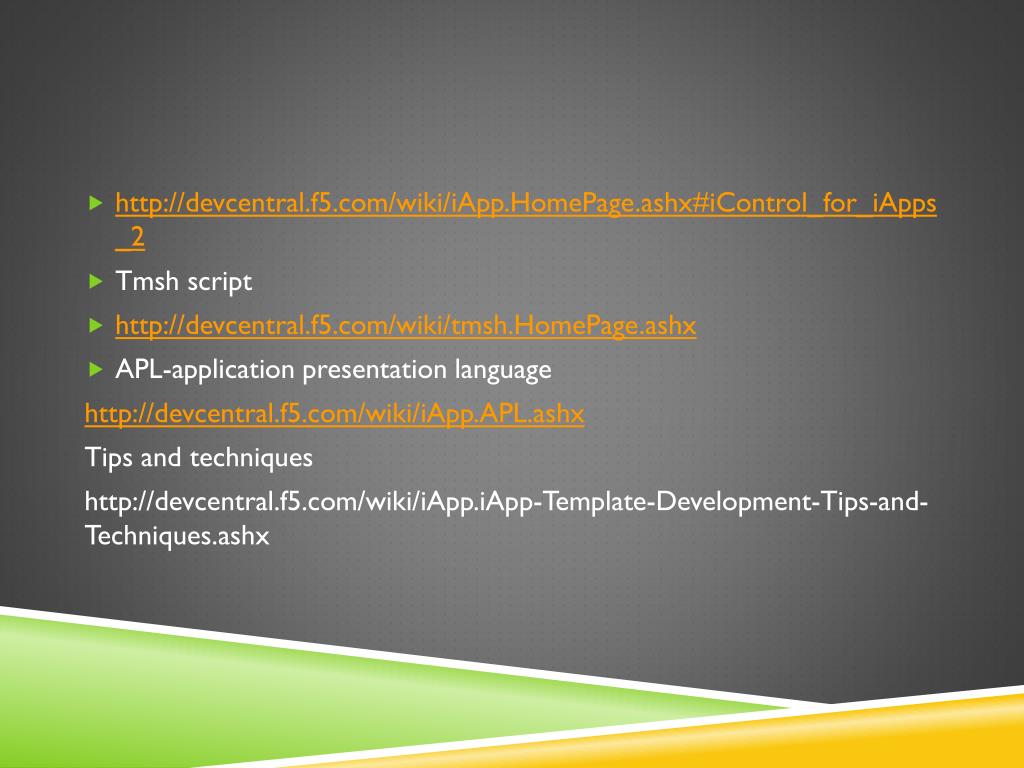 http://devcentral.f5.com/wiki/iApp.HomePage.ashx#iControl_for_iApps_2

Tmsh script

http://devcentral.f5.com/wiki/tmsh.HomePage.ashx

APL-application presentation language

http://devcentral.f5.com/wiki/iApp.APL.ashx

Tips and techniques

http://devcentral.f5.com/wiki/iApp.iApp-Template-Development-Tips-and-Techniques.ashx